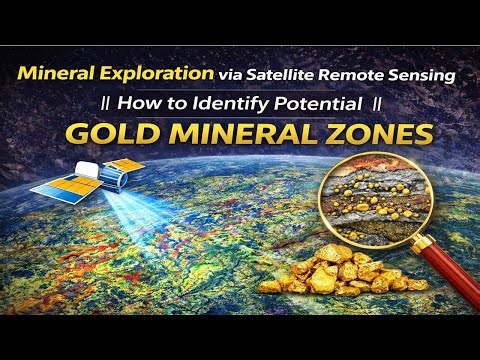 Mineral Exploration via Satellite Remote Sensing

|| How to Identify Potential ||

GOLD MINERAL ZONES